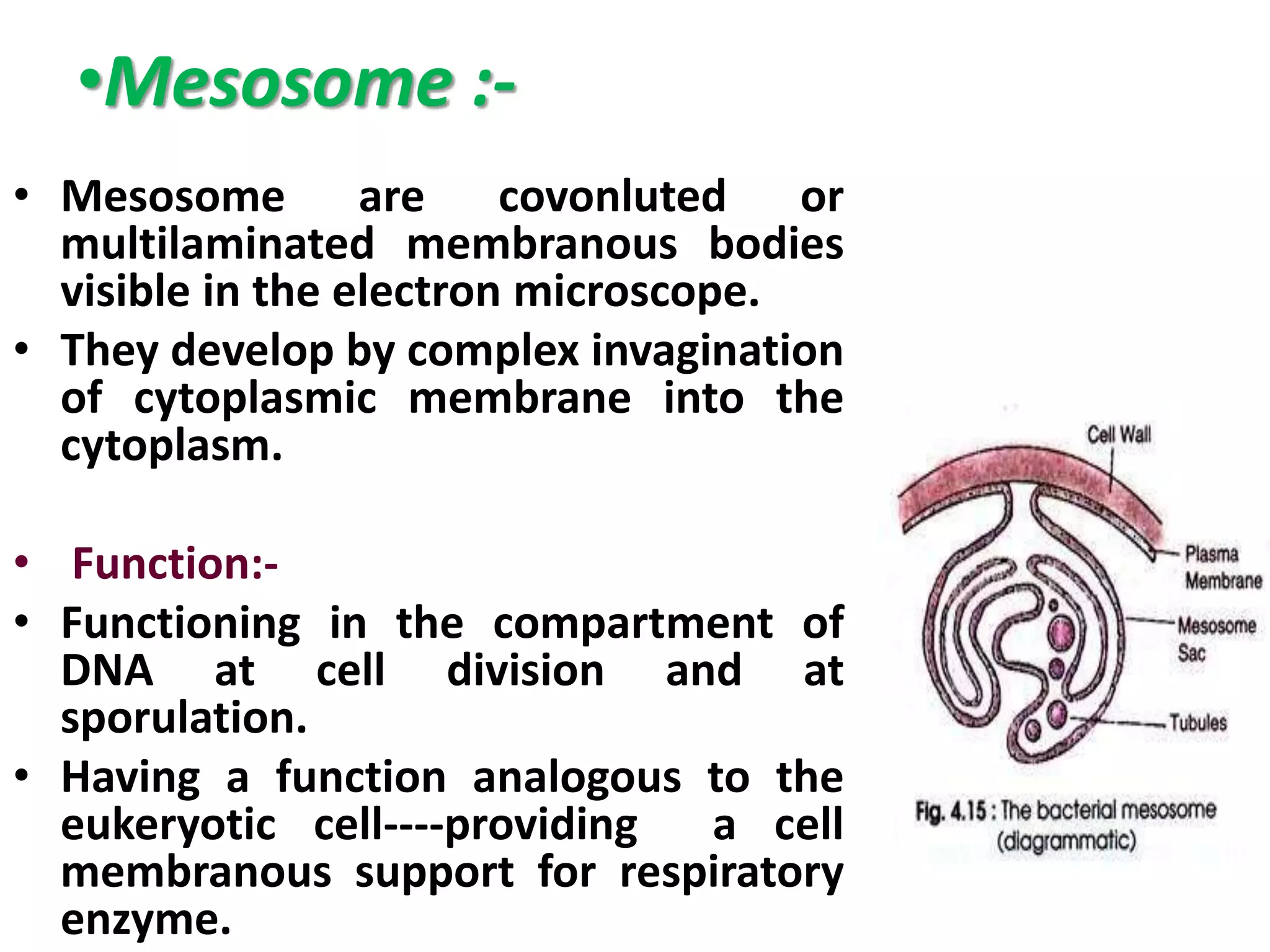 •Mesosome :-

• Mesosome are covonluted or multilaminated membranous bodies visible in the electron microscope.
• They develop by complex invagination of cytoplasmic membrane into the cytoplasm.

• Function:-
• Functioning in the compartment of DNA at cell division and at sporulation.
• Having a function analogous to the eukeryotic cell----providing a cell membranous support for respiratory enzyme.

Cell Wall
Plasma Membrane
Mesosome Sac
Tubules

Fig. 4.15 : The bacterial mesosome (diagrammatic)